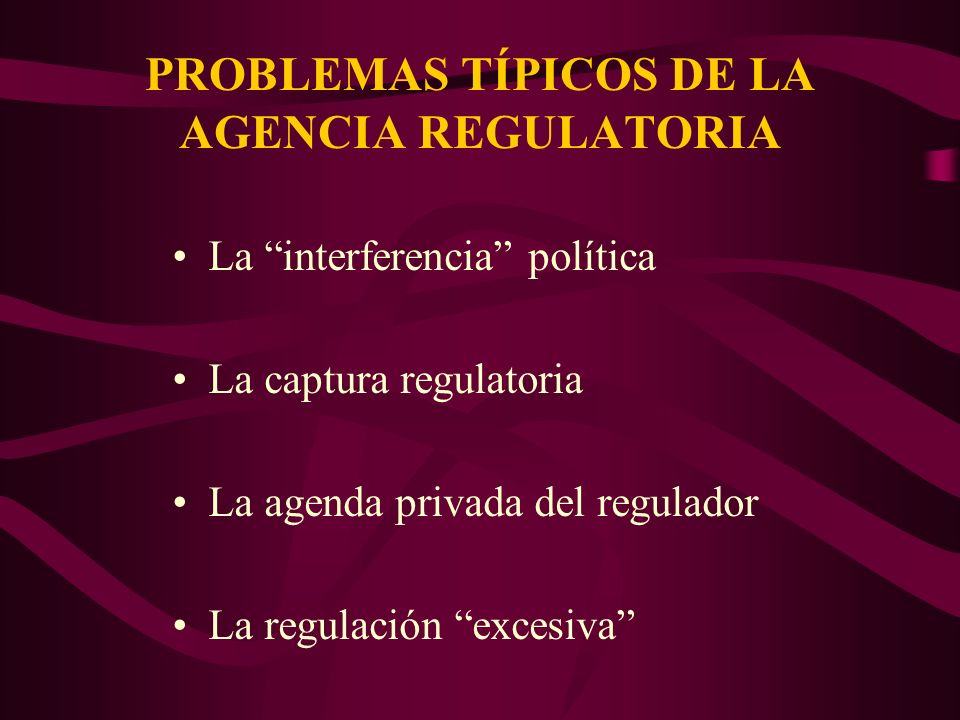 PROBLEMAS TÍPICOS DE LA AGENCIA REGULATORIA

• La “interferencia” política

• La captura regulatoria

• La agenda privada del regulador

• La regulación “excesiva”